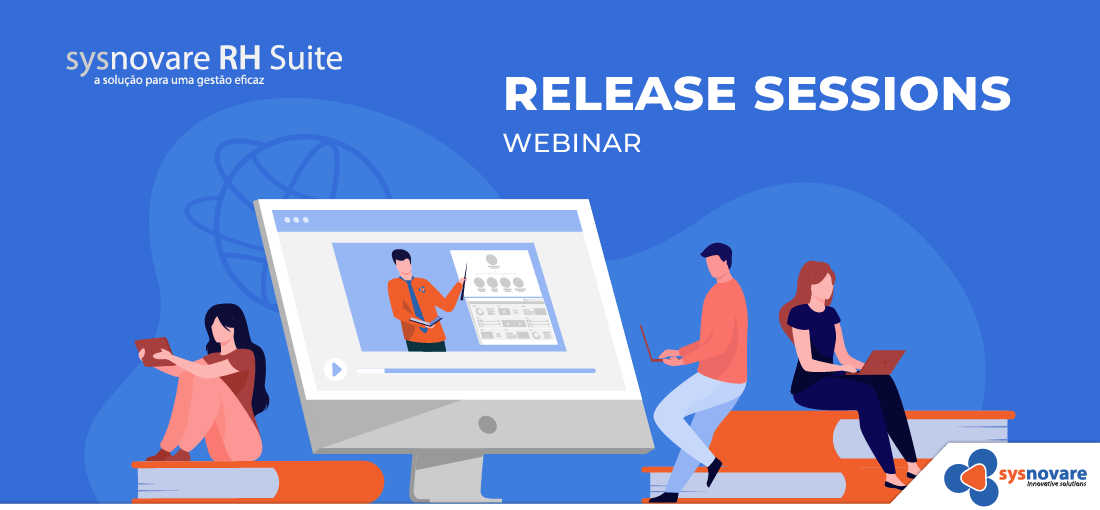 sysnovare RH Suite
a solução para uma gestão eficaz

RELEASE SESSIONS
WEBINAR

sysnovare
Innovative solutions